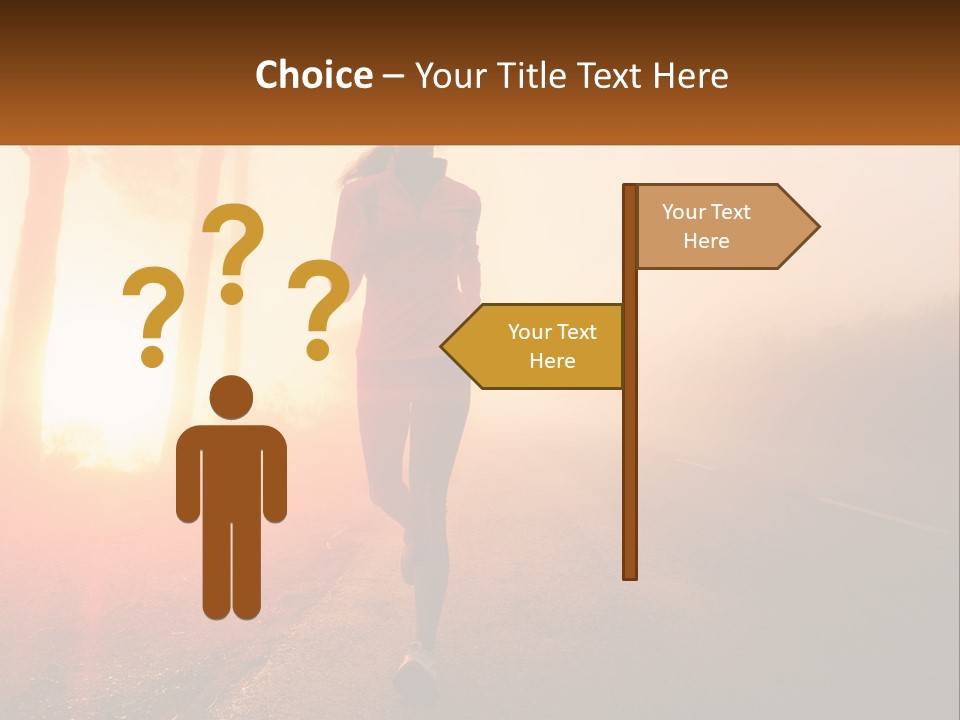 Choice – Your Title Text Here

? ? ?

Your Text Here

Your Text Here